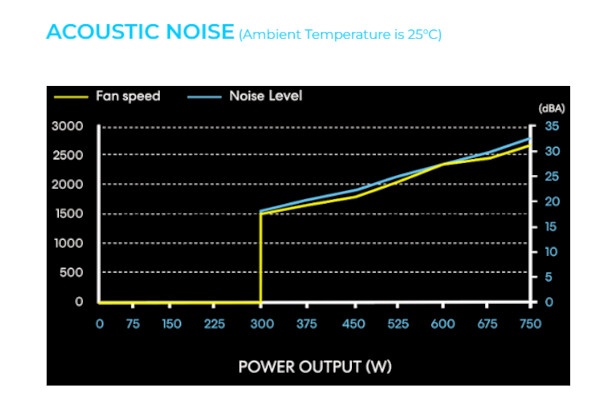 ACOUSTIC NOISE (Ambient Temperature is 25°C)

Fan speed
Noise Level

(dBA)

3000
2500
2000
1500
1000
500
0

35
30
25
20
15
10
5
0

0 75 150 225 300 375 450 525 600 675 750

POWER OUTPUT (W)